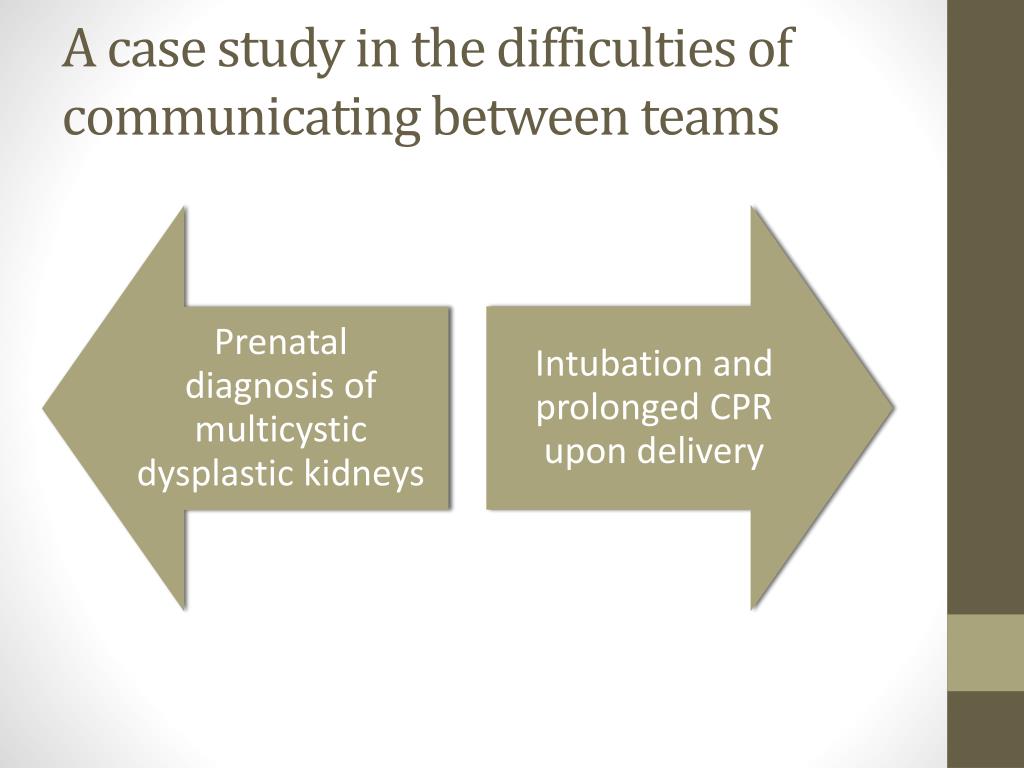 A case study in the difficulties of communicating between teams

Prenatal diagnosis of multicystic dysplastic kidneys

Intubation and prolonged CPR upon delivery